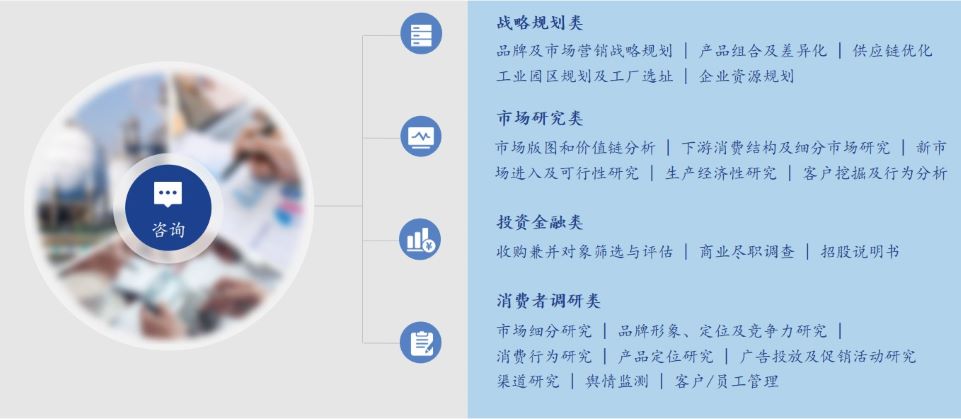 咨询

战略规划类

品牌及市场营销战略规划 | 产品组合及差异化 | 供应链优化
工业园区规划及工厂选址 | 企业资源规划

市场研究类

市场版图和价值链分析 | 下游消费结构及细分市场研究 | 新市场进入及可行性研究 | 生产经济性研究 | 客户挖掘及行为分析

投资金融类

收购兼并对象筛选与评估 | 商业尽职调查 | 招股说明书

消费者调研类

市场细分研究 | 品牌形象、定位及竞争力研究 |
消费行为研究 | 产品定位研究 | 广告投放及促销活动研究
渠道研究 | 舆情监测 | 客户/员工管理